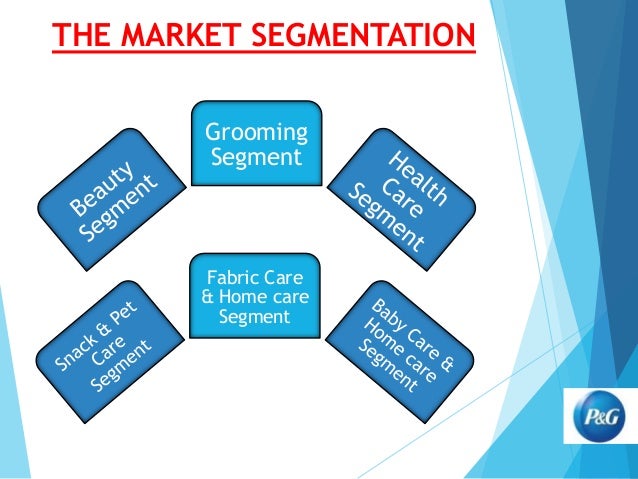 THE MARKET SEGMENTATION

Beauty Segment

Grooming Segment

Health Care Segment

Snack & Pet Care Segment

Fabric Care & Home care Segment

Baby Care & Home care Segment

P&G